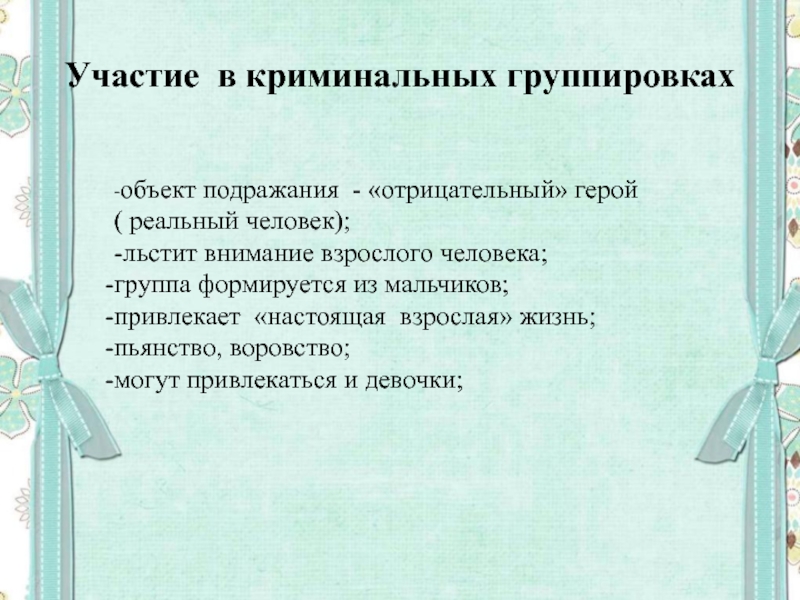 Участие в криминальных группировках

-объект подражания - «отрицательный» герой ( реальный человек);
-льстит внимание взрослого человека;
-группа формируется из мальчиков;
-привлекает «настоящая взрослая» жизнь;
-пьянство, воровство;
-могут привлекаться и девочки;